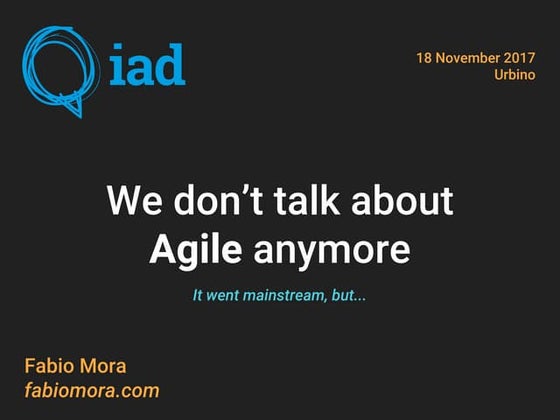 iad

18 November 2017
Urbino

We don’t talk about Agile anymore

It went mainstream, but...

Fabio Mora
fabiomora.com